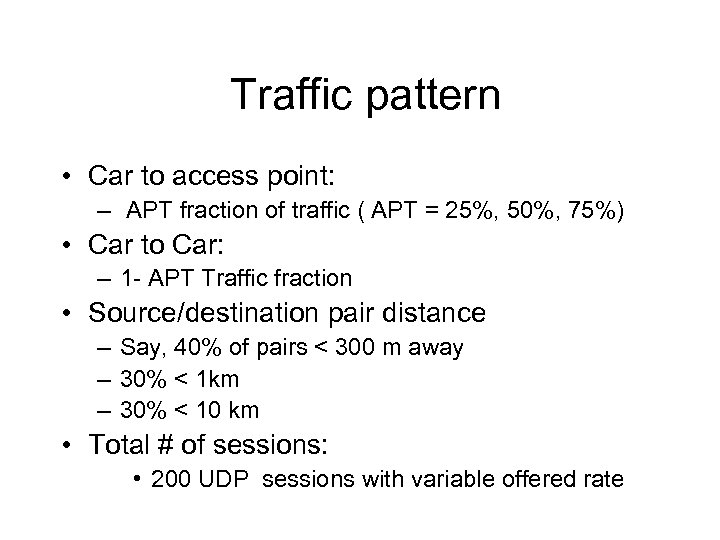 Traffic pattern

• Car to access point:
– APT fraction of traffic ( APT = 25%, 50%, 75%)
• Car to Car:
– 1- APT Traffic fraction
• Source/destination pair distance
– Say, 40% of pairs < 300 m away
– 30% < 1km
– 30% < 10 km
• Total # of sessions:
• 200 UDP sessions with variable offered rate